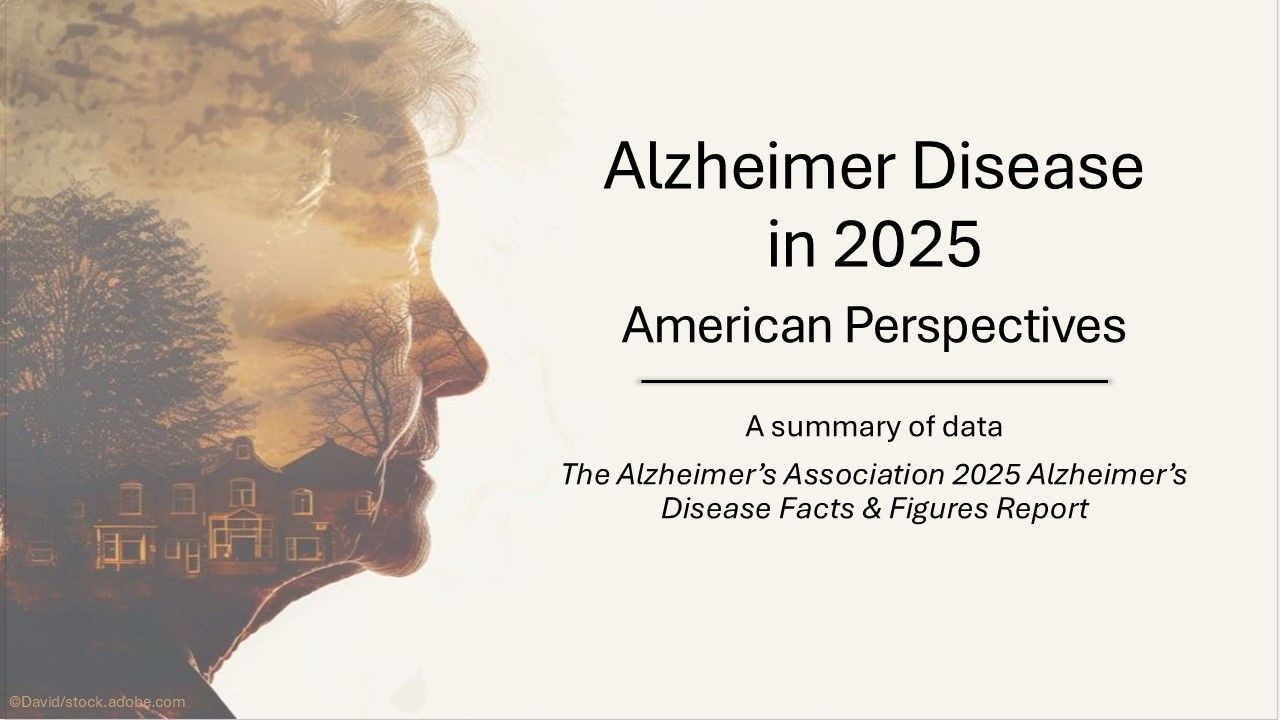 Alzheimer Disease in 2025

American Perspectives

A summary of data

The Alzheimer's Association 2025 Alzheimer's Disease Facts & Figures Report

©David/stock.adobe.com